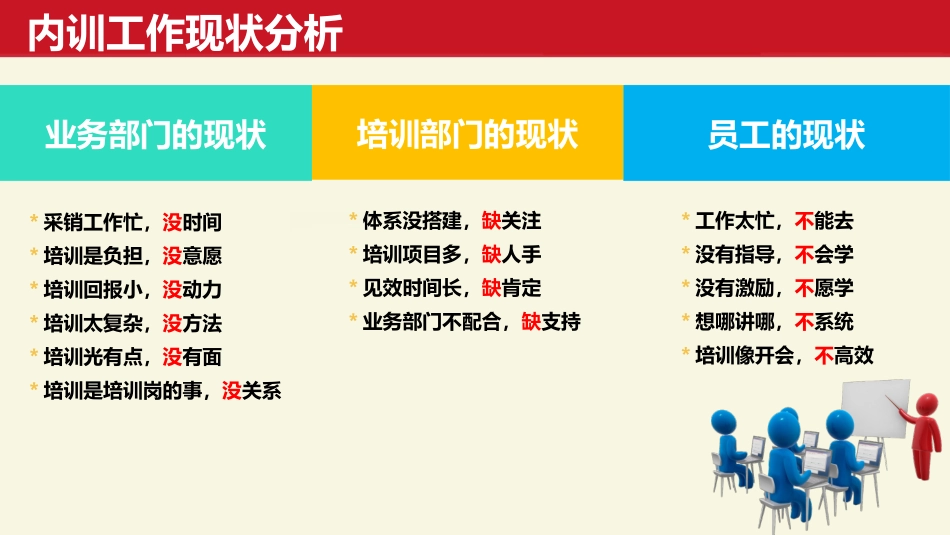 内训工作现状分析

业务部门的现状

* 采销工作忙，没时间
* 培训是负担，没意愿
* 培训回报小，没动力
* 培训太复杂，没方法
* 培训光有点，没有面
* 培训是培训岗的事，没关系

培训部门的现状

* 体系没搭建，缺关注
* 培训项目多，缺人手
* 见效时间长，缺肯定
* 业务部门不配合，缺支持

员工的现状

* 工作太忙，不能去
* 没有指导，不会学
* 没有激励，不愿学
* 想哪讲哪，不系统
* 培训像开会，不高效